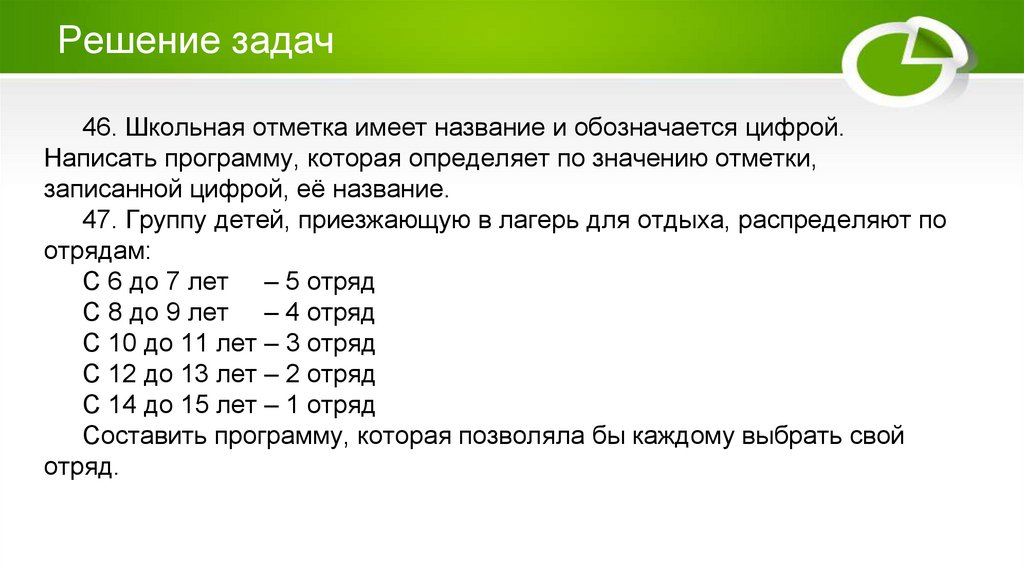 Решение задач

46. Школьная отметка имеет название и обозначается цифрой. Написать программу, которая определяет по значению отметки, записанной цифрой, её название.

47. Группу детей, приезжающую в лагерь для отдыха, распределяют по отрядам:
С 6 до 7 лет – 5 отряд
С 8 до 9 лет – 4 отряд
С 10 до 11 лет – 3 отряд
С 12 до 13 лет – 2 отряд
С 14 до 15 лет – 1 отряд
Составить программу, которая позволяла бы каждому выбрать свой отряд.